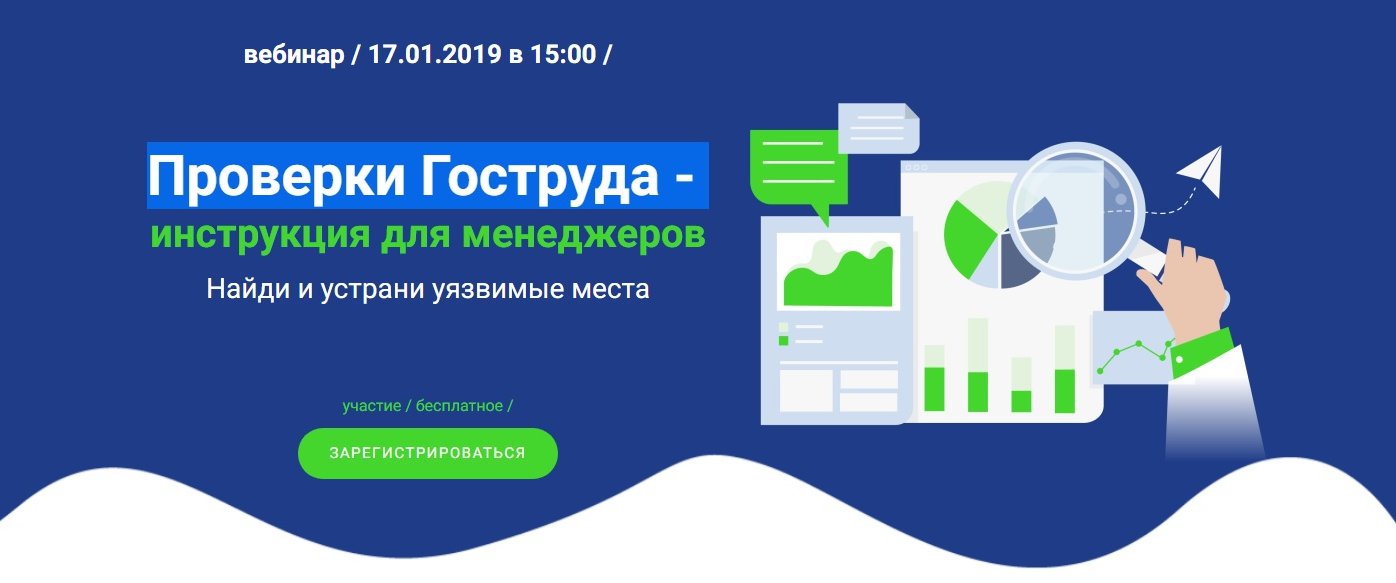 вебинар / 17.01.2019 в 15:00 /

Проверки Гоструда -
инструкция для менеджеров

Найди и устрани уязвимые места

участие / бесплатное /

ЗАРЕГИСТРИРОВАТЬСЯ